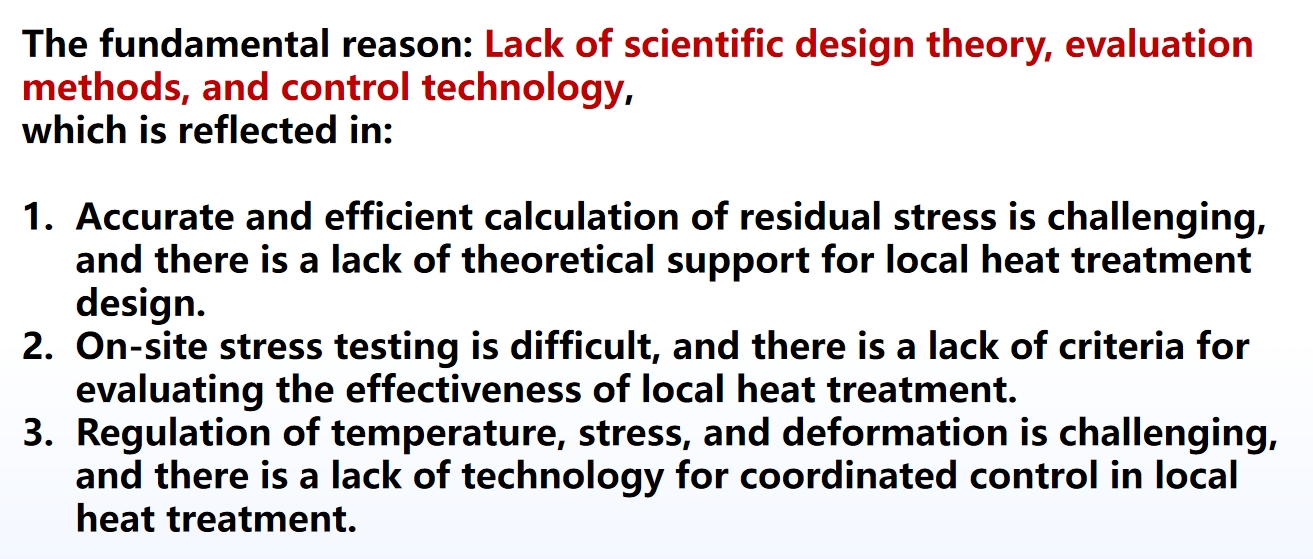 The fundamental reason: Lack of scientific design theory, evaluation methods, and control technology,
which is reflected in:

1. Accurate and efficient calculation of residual stress is challenging, and there is a lack of theoretical support for local heat treatment design.
2. On-site stress testing is difficult, and there is a lack of criteria for evaluating the effectiveness of local heat treatment.
3. Regulation of temperature, stress, and deformation is challenging, and there is a lack of technology for coordinated control in local heat treatment.